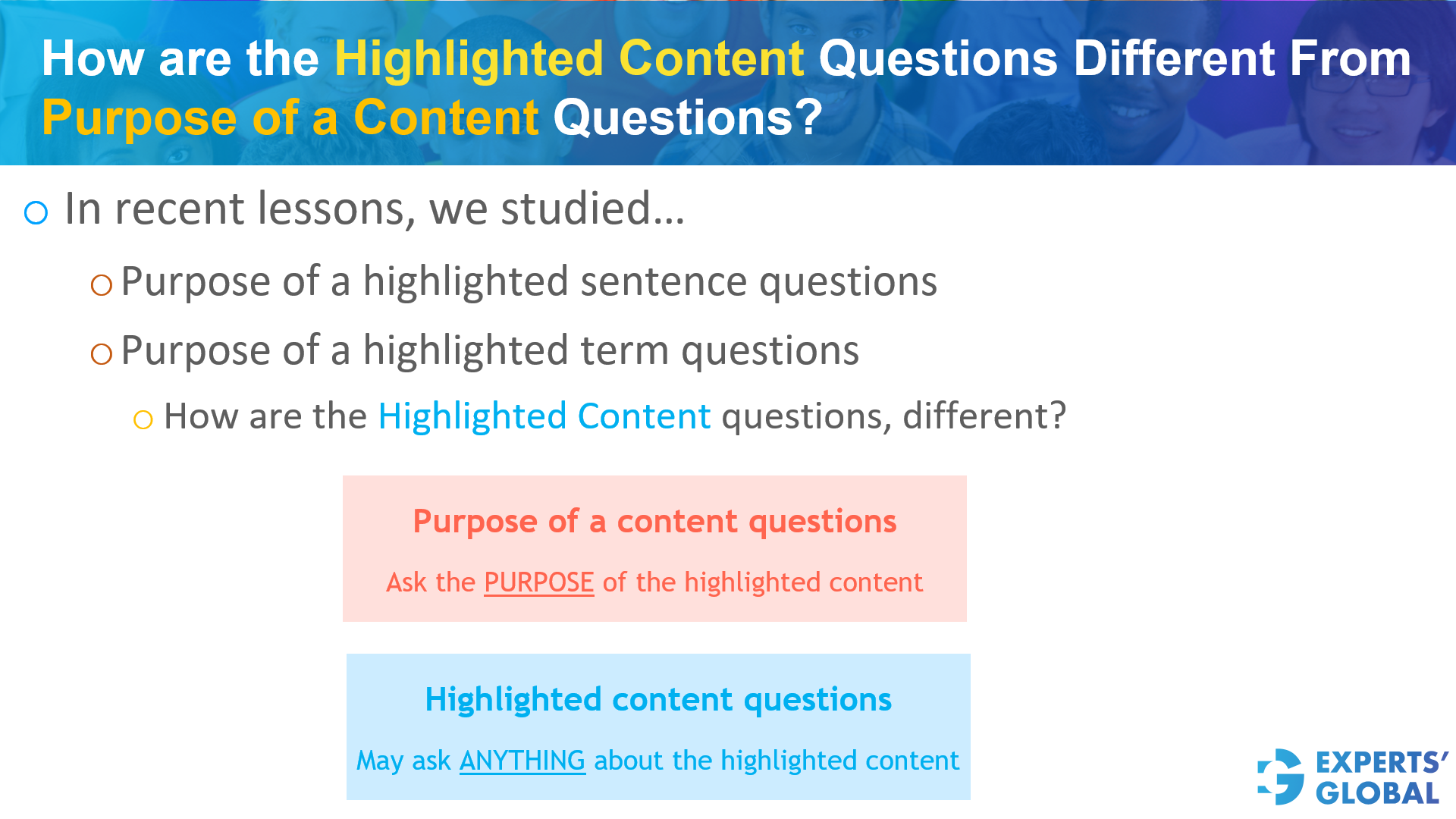 How are the Highlighted Content Questions Different From Purpose of a Content Questions?

○ In recent lessons, we studied…

○ Purpose of a highlighted sentence questions

○ Purpose of a highlighted term questions

○ How are the Highlighted Content questions, different?

Purpose of a content questions

Ask the PURPOSE of the highlighted content

Highlighted content questions

May ask ANYTHING about the highlighted content

EXPERTS' GLOBAL